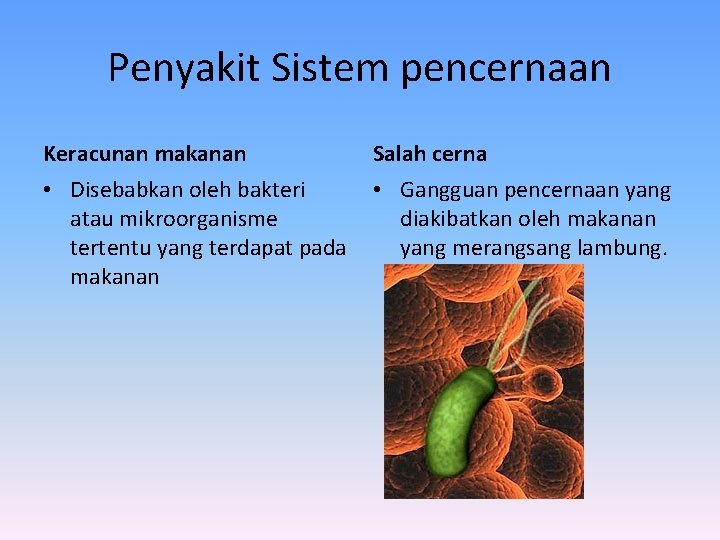 Penyakit Sistem pencernaan

Keracunan makanan

• Disebabkan oleh bakteri atau mikroorganisme tertentu yang terdapat pada makanan

Salah cerna

• Gangguan pencernaan yang diakibatkan oleh makanan yang merangsang lambung.